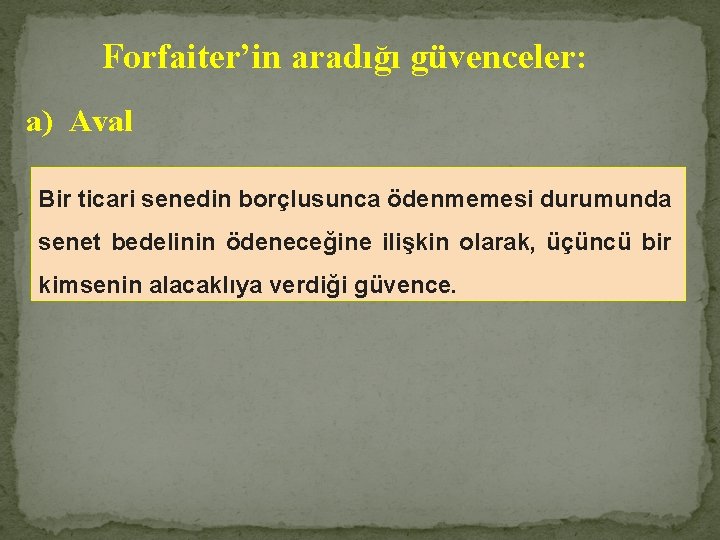 Forfaiter’in aradığı güvenceler:

a) Aval

Bir ticari senedin borçlusunca ödenmemesi durumunda senet bedelinin ödeneceğine ilişkin olarak, üçüncü bir kimsenin alacaklıya verdiği güvence.